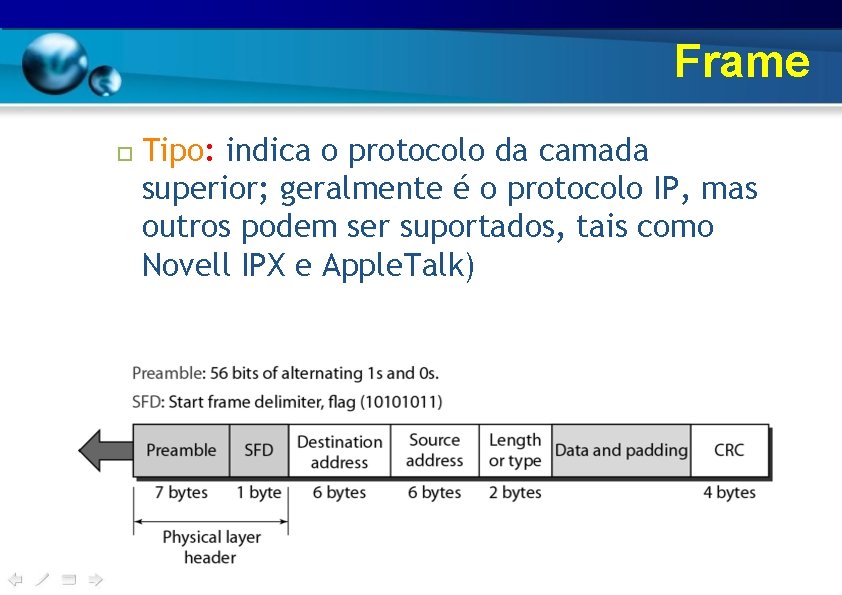 Frame

Tipo: indica o protocolo da camada superior; geralmente é o protocolo IP, mas outros podem ser suportados, tais como Novell IPX e AppleTalk)

Preamble: 56 bits of alternating 1s and 0s.

SFD: Start frame delimiter, flag (10101011)

| Preamble | SFD | Destination address | Source address | Length or type | Data and padding | CRC |
|---|---|---|---|---|---|---|
| 7 bytes | 1 byte | 6 bytes | 6 bytes | 2 bytes | | 4 bytes |

Physical layer header